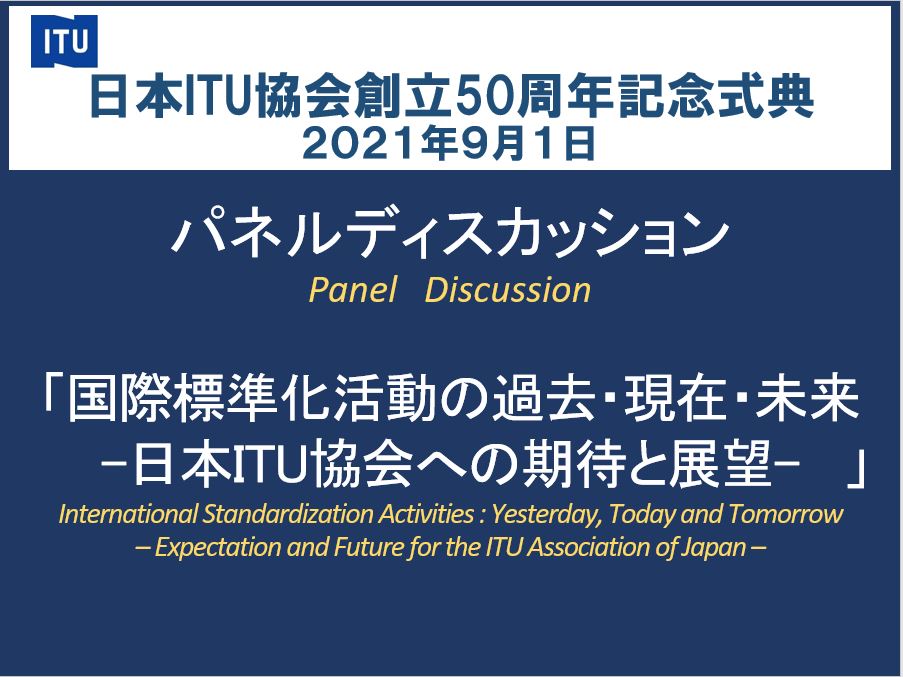 ITU

日本ITU協会創立50周年記念式典
2021年9月1日

パネルディスカッション
Panel Discussion

「国際標準化活動の過去・現在・未来
-日本ITU協会への期待と展望- 」
International Standardization Activities : Yesterday, Today and Tomorrow
– Expectation and Future for the ITU Association of Japan –